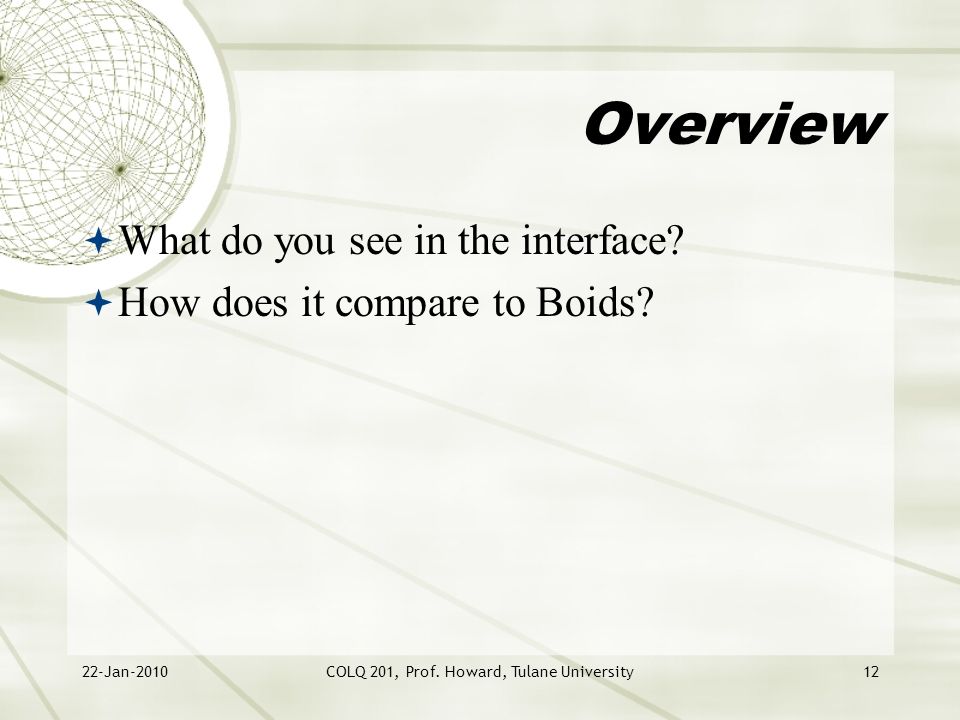 Overview

What do you see in the interface?

How does it compare to Boids?

22-Jan-2010

COLQ 201, Prof. Howard, Tulane University

12